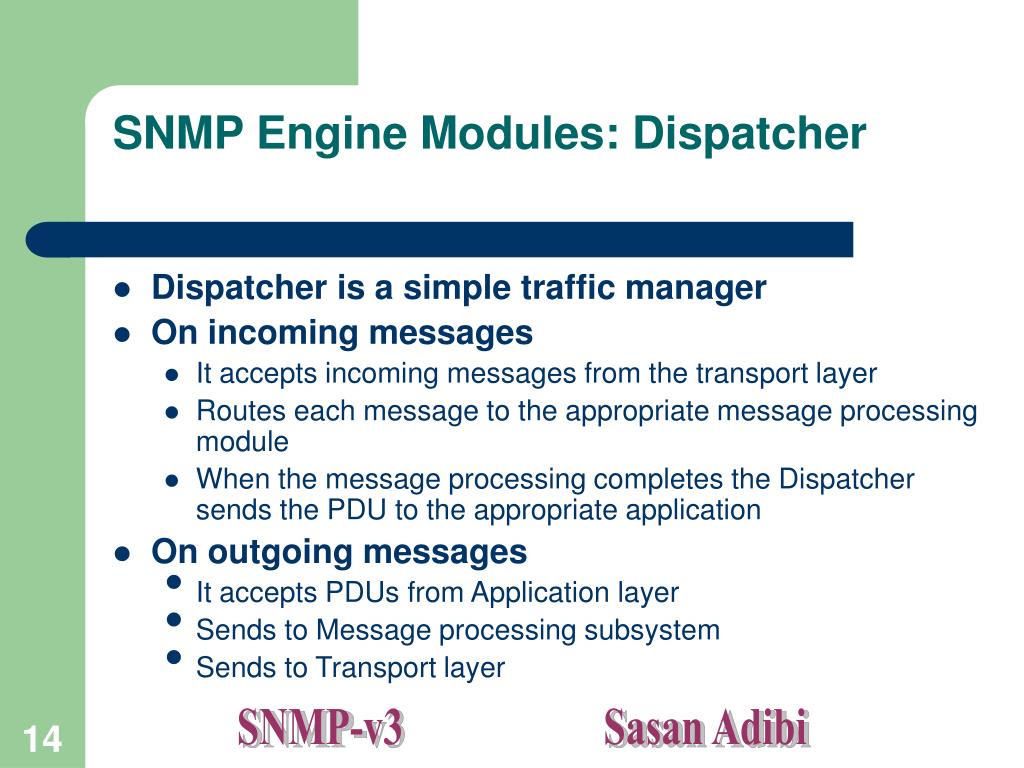 SNMP Engine Modules: Dispatcher

- Dispatcher is a simple traffic manager
- On incoming messages
  - It accepts incoming messages from the transport layer
  - Routes each message to the appropriate message processing module
  - When the message processing completes the Dispatcher sends the PDU to the appropriate application
- On outgoing messages
  - It accepts PDUs from Application layer
  - Sends to Message processing subsystem
  - Sends to Transport layer

14

SNMP-v3

Sasan Adibi